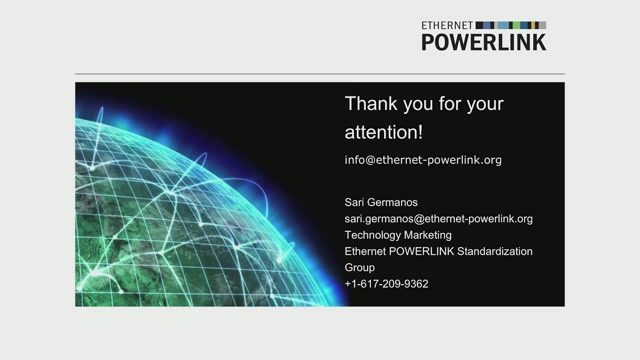 ETHERNET
POWERLINK

Thank you for your attention!

info@ethernet-powerlink.org

Sari Germanos
sari.germanos@ethernet-powerlink.org
Technology Marketing
Ethernet POWERLINK Standardization Group
+1-617-209-9362